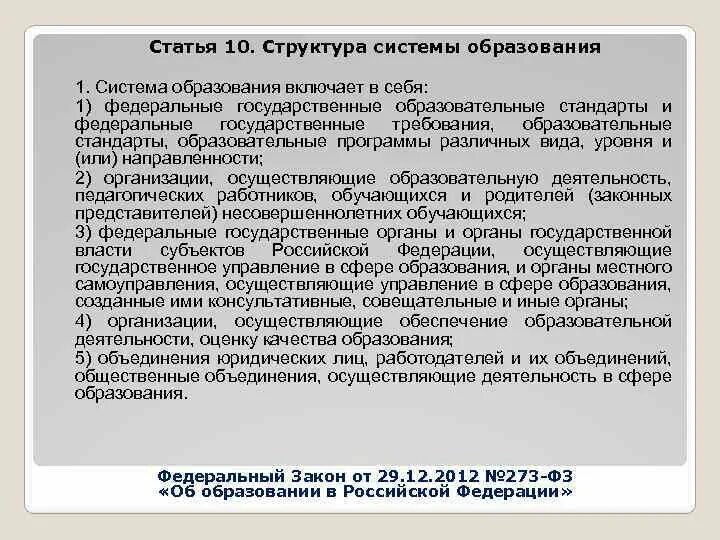 Статья 10. Структура системы образования

1. Система образования включает в себя:

1) федеральные государственные образовательные стандарты и федеральные государственные требования, образовательные стандарты, образовательные программы различных вида, уровня и (или) направленности;

2) организации, осуществляющие образовательную деятельность, педагогических работников, обучающихся и родителей (законных представителей) несовершеннолетних обучающихся;

3) федеральные государственные органы и органы государственной власти субъектов Российской Федерации, осуществляющие государственное управление в сфере образования, и органы местного самоуправления, осуществляющие управление в сфере образования, созданные ими консультативные, совещательные и иные органы;

4) организации, осуществляющие обеспечение образовательной деятельности, оценку качества образования;

5) объединения юридических лиц, работодателей и их объединений, общественные объединения, осуществляющие деятельность в сфере образования.

Федеральный Закон от 29.12.2012 №273-ФЗ «Об образовании в Российской Федерации»